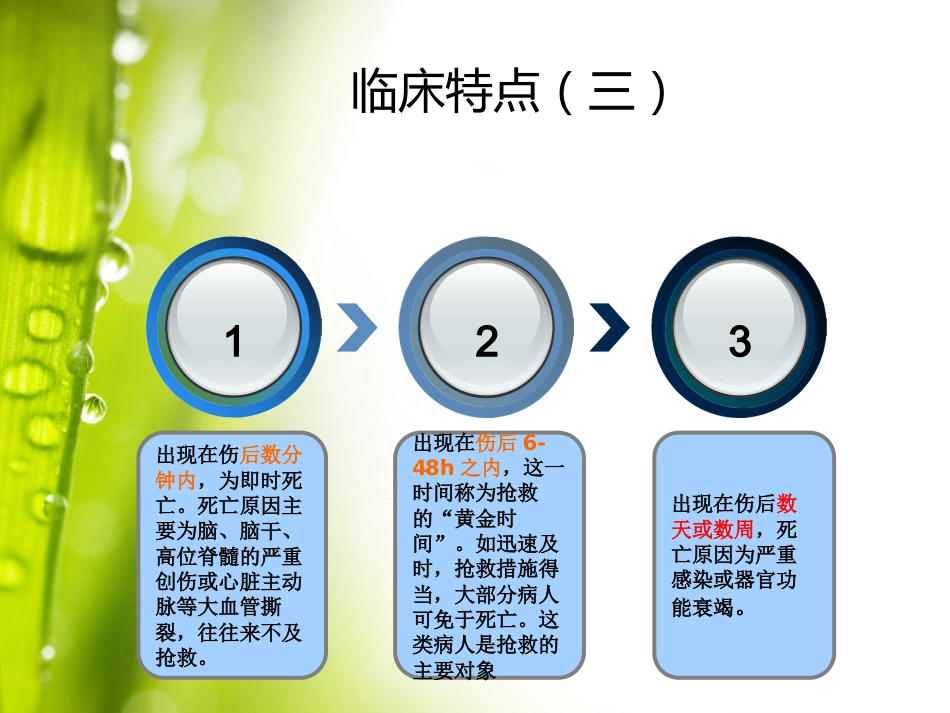 临床特点（三）

1

2

3

出现在伤后数分钟内，为即时死亡。死亡原因主要为脑、脑干、高位脊髓的严重创伤或心脏主动脉等大血管撕裂，往往来不及抢救。

出现在伤后 6-48h 之内，这一时间称为抢救的“黄金时间”。如迅速及时，抢救措施得当，大部分病人可免于死亡。这类病人是抢救的主要对象

出现在伤后数天或数周，死亡原因为严重感染或器官功能衰竭。